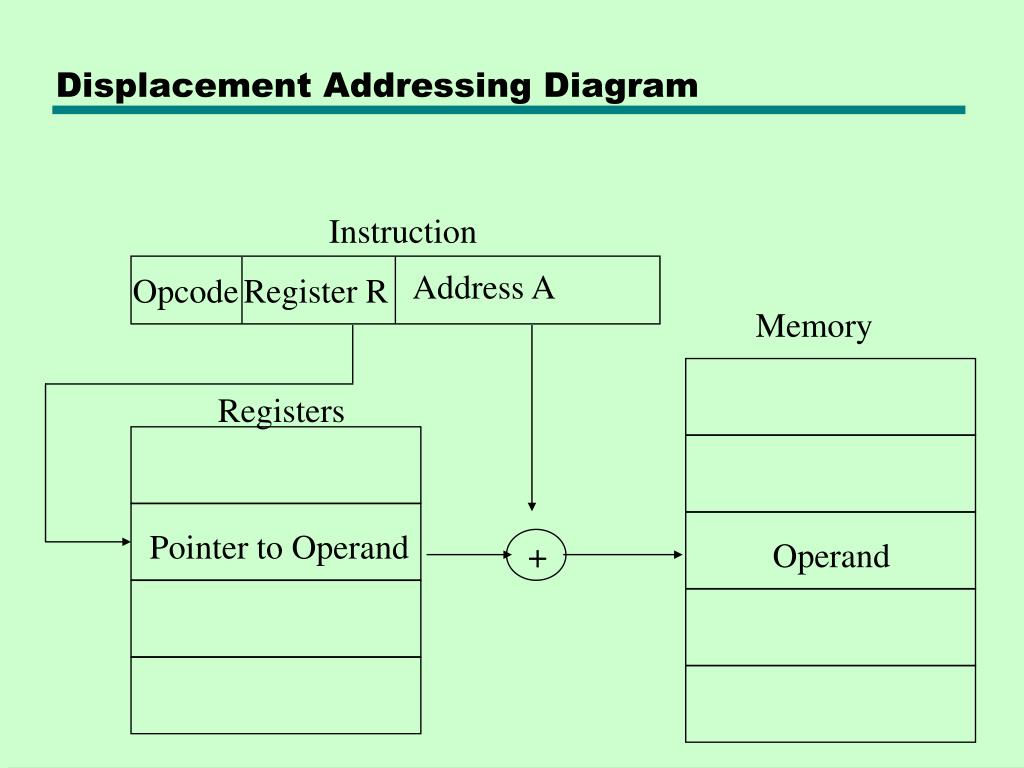 Displacement Addressing Diagram

Instruction

Opcode Register R Address A

Memory

Registers

Pointer to Operand

+

Operand